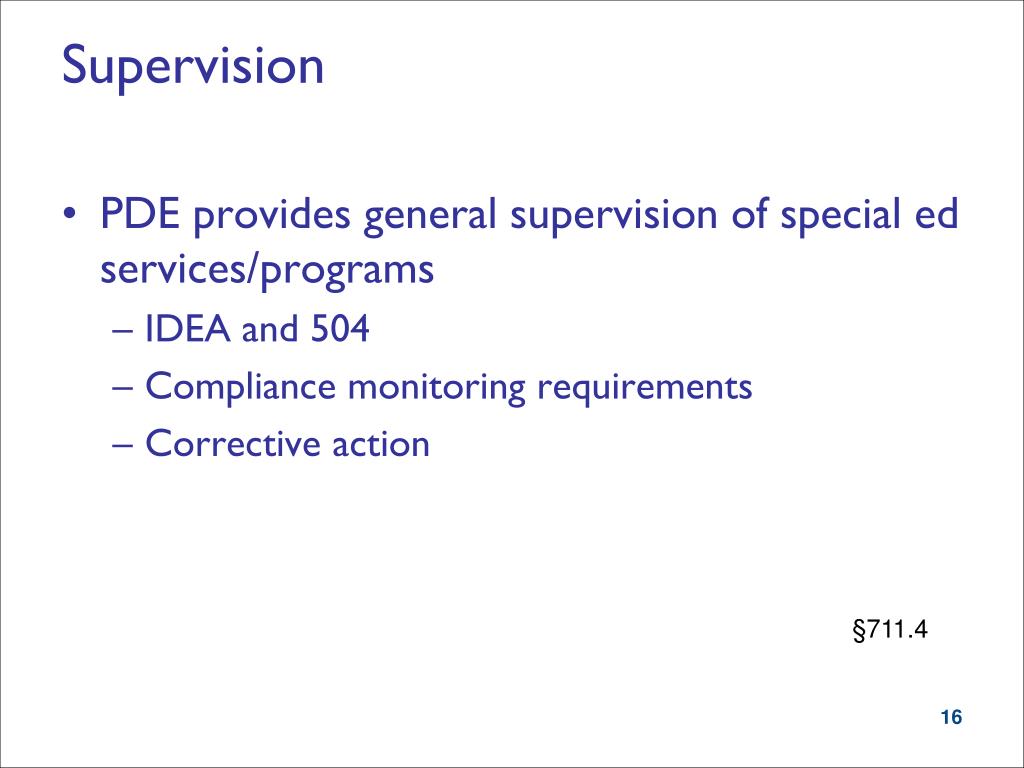 Supervision

• PDE provides general supervision of special ed services/programs
– IDEA and 504
– Compliance monitoring requirements
– Corrective action

§711.4

16